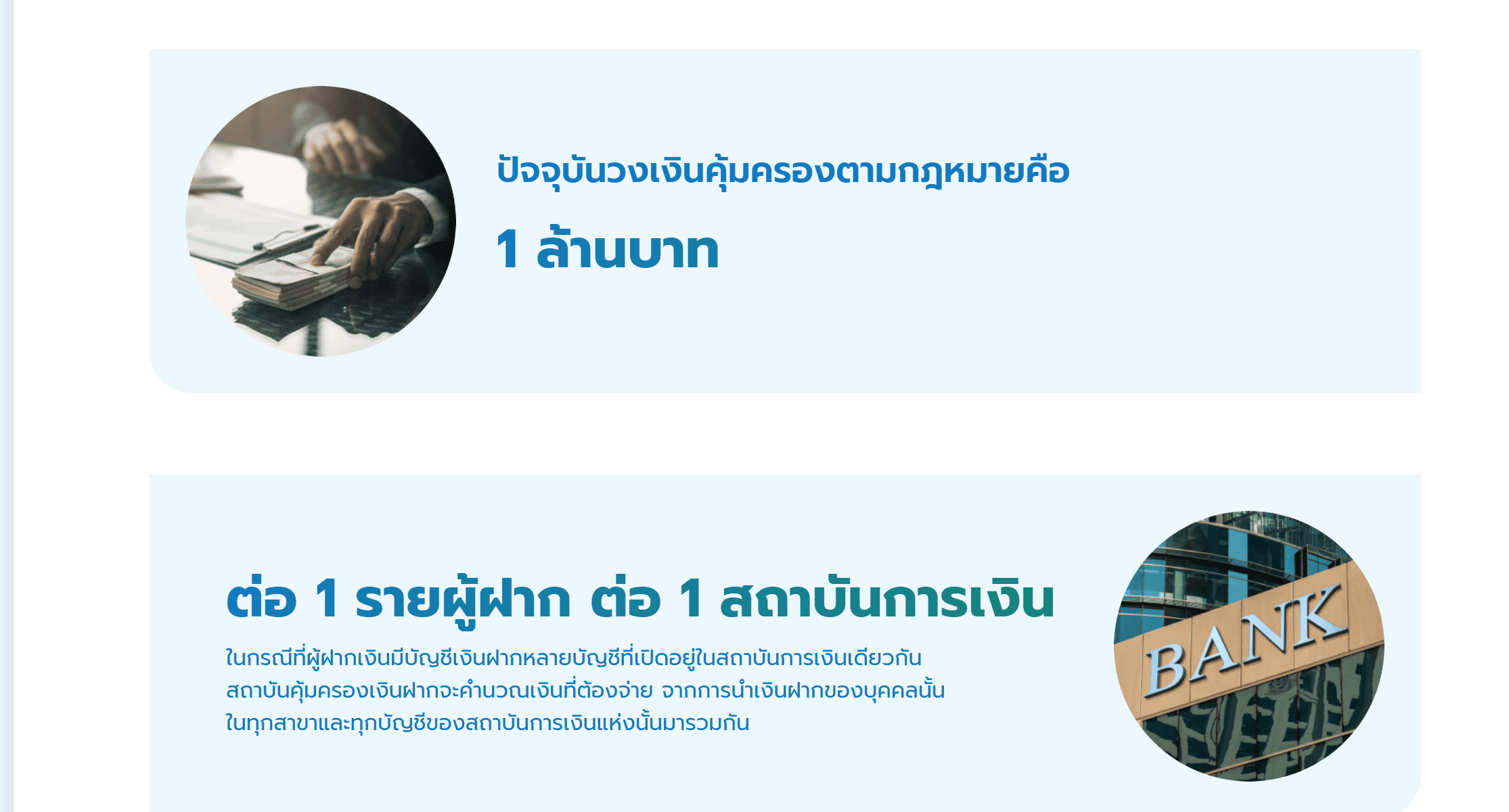 ปัจจุบันวงเงินคุ้มครองตามกฎหมายคือ

1 ล้านบาท

ต่อ 1 รายผู้ฝาก ต่อ 1 สถาบันการเงิน

ในกรณีที่ผู้ฝากเงินมีบัญชีเงินฝากหลายบัญชีที่เปิดอยู่ในสถาบันการเงินเดียวกัน สถาบันคุ้มครองเงินฝากจะคำนวณเงินที่ต้องจ่าย จากการนำเงินฝากของบุคคลนั้น ในทุกสาขาและทุกบัญชีของสถาบันการเงินแห่งนั้นมารวมกัน

BANK